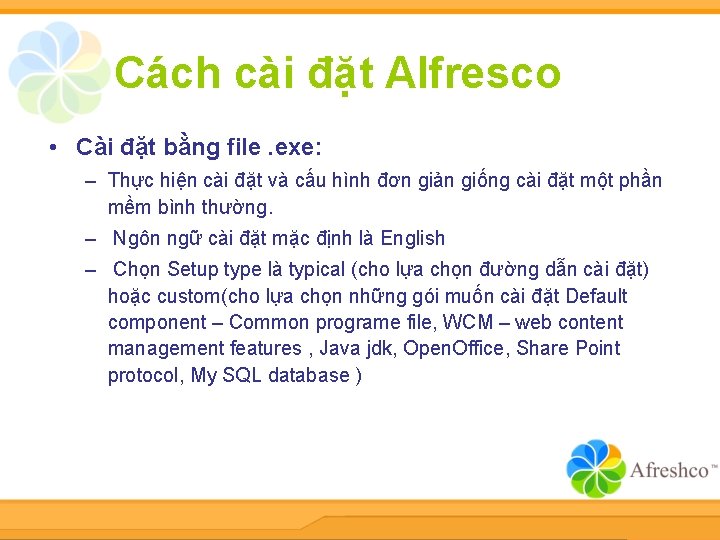 Cách cài đặt Alfresco

• Cài đặt bằng file .exe:
– Thực hiện cài đặt và cấu hình đơn giản giống cài đặt một phần mềm bình thường.
– Ngôn ngữ cài đặt mặc định là English
– Chọn Setup type là typical (cho lựa chọn đường dẫn cài đặt) hoặc custom(cho lựa chọn những gói muốn cài đặt Default component – Common programe file, WCM – web content management features , Java jdk, OpenOffice, Share Point protocol, My SQL database )

Afreshco™